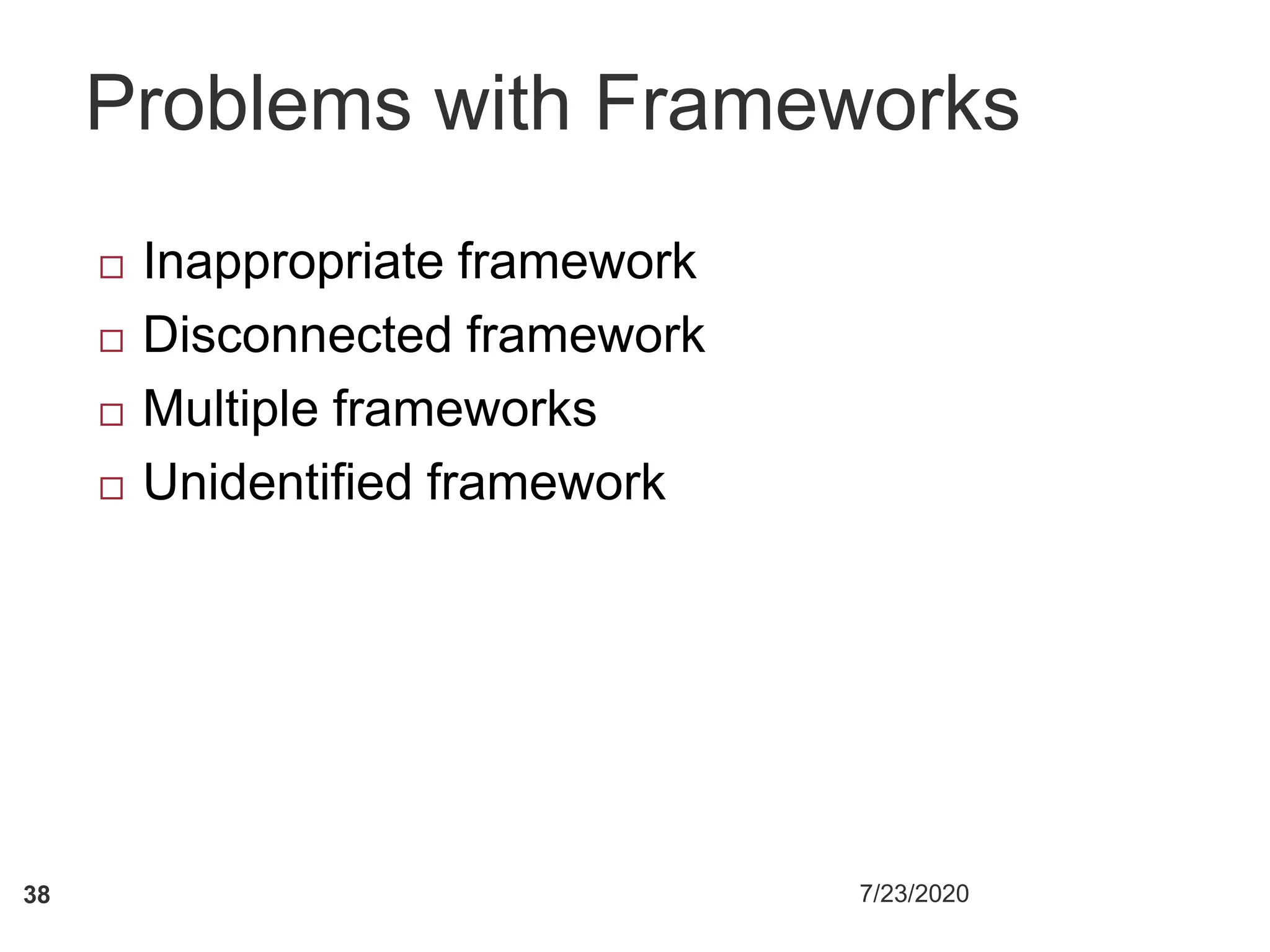 Problems with Frameworks

□ Inappropriate framework
□ Disconnected framework
□ Multiple frameworks
□ Unidentified framework

38

7/23/2020